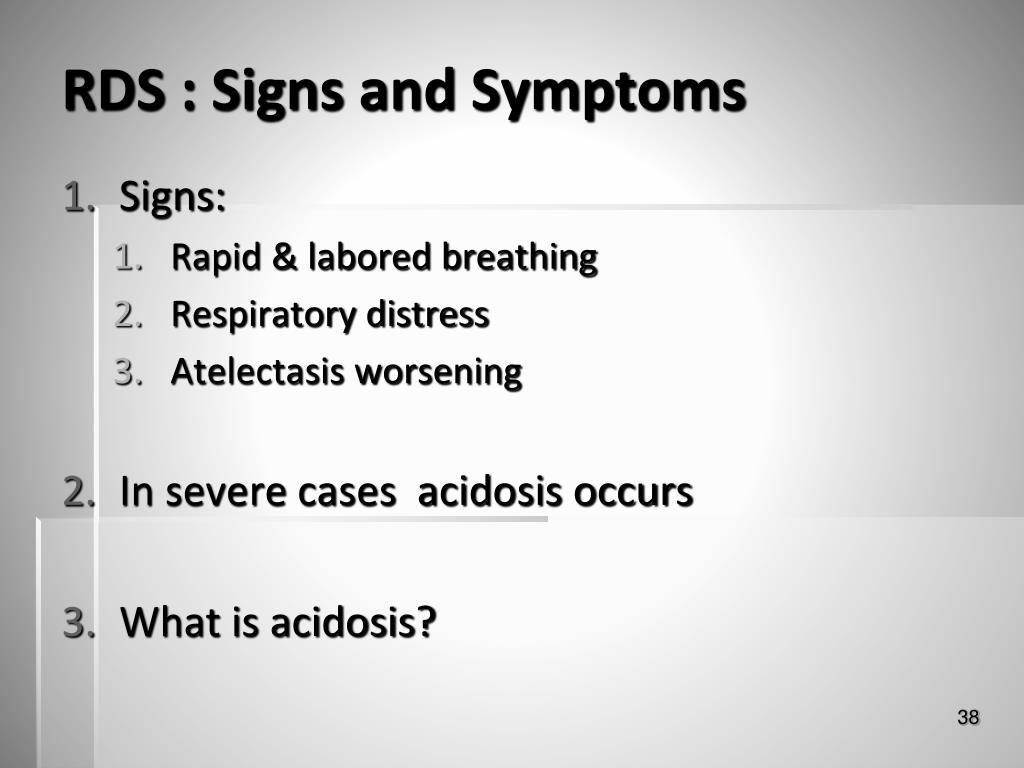 RDS : Signs and Symptoms

1. Signs:
   1. Rapid & labored breathing
   2. Respiratory distress
   3. Atelectasis worsening

2. In severe cases acidosis occurs

3. What is acidosis?

38